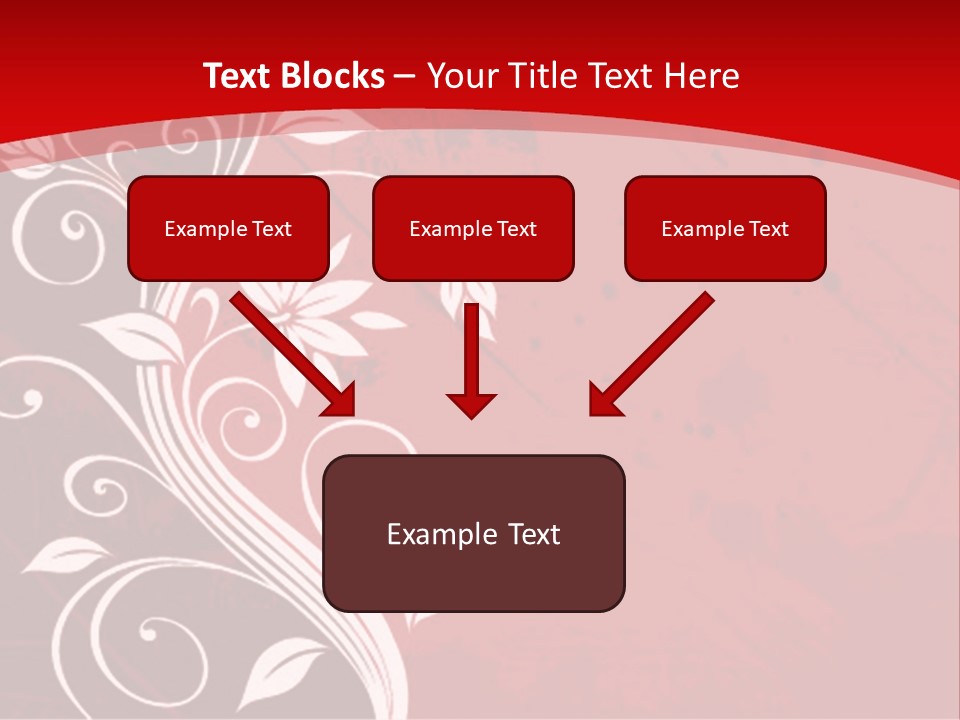 Text Blocks – Your Title Text Here

Example Text

Example Text

Example Text

Example Text